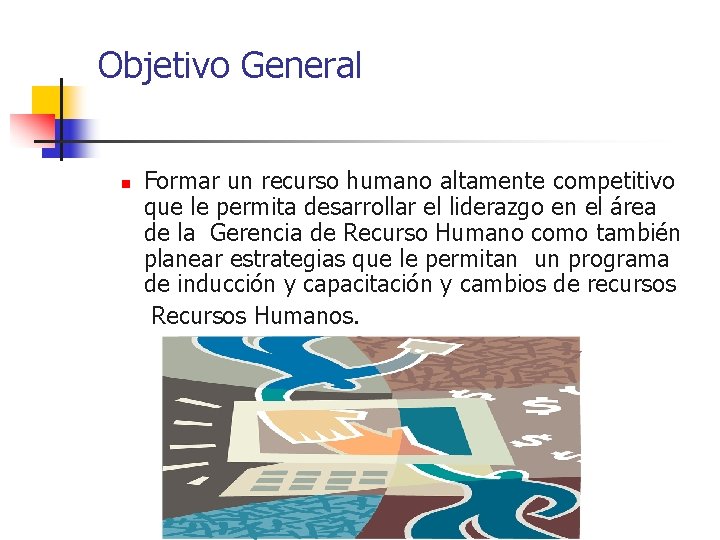 Objetivo General

Formar un recurso humano altamente competitivo que le permita desarrollar el liderazgo en el área de la Gerencia de Recurso Humano como también planear estrategias que le permitan un programa de inducción y capacitación y cambios de recursos Recursos Humanos.